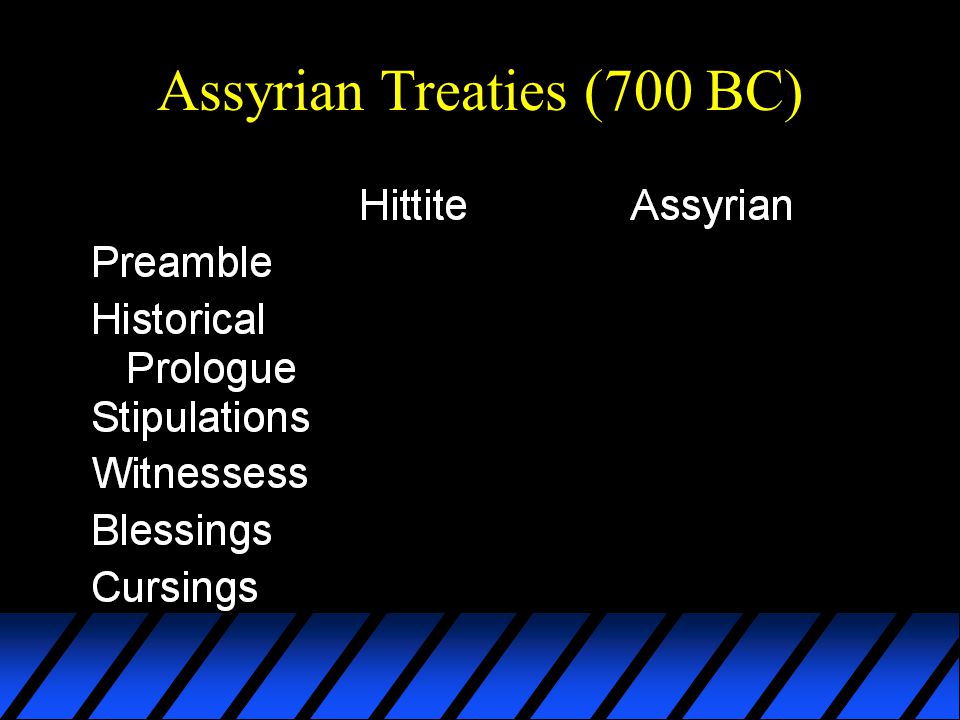 Assyrian Treaties (700 BC)

| | Hittite | Assyrian |
|---|---|---|
| Preamble | | |
| Historical Prologue | | |
| Stipulations | | |
| Witnessess | | |
| Blessings | | |
| Cursings | | |